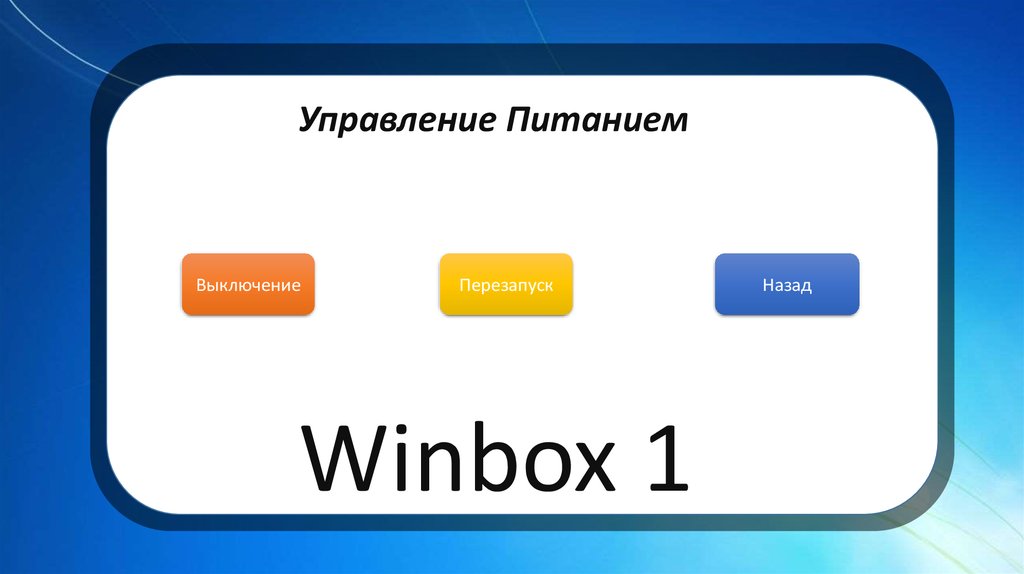 Управление Питанием

Выключение

Перезапуск

Назад

Winbox 1